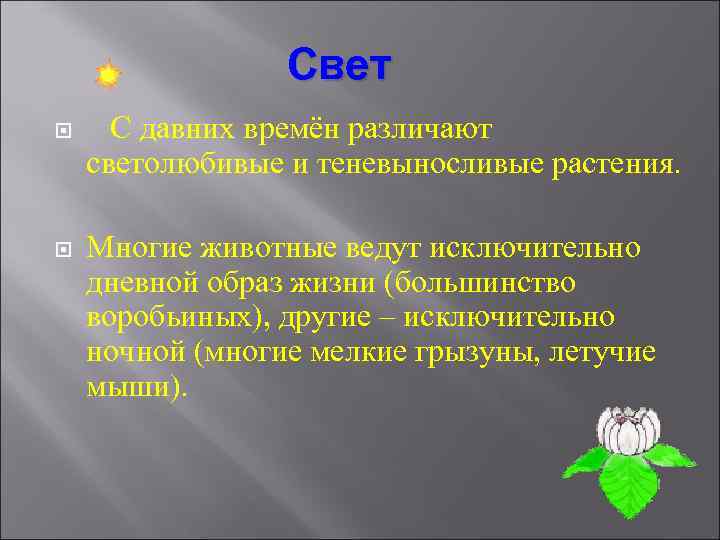 Свет

С давних времён различают светолюбивые и теневыносливые растения.

Многие животные ведут исключительно дневной образ жизни (большинство воробьиных), другие – исключительно ночной (многие мелкие грызуны, летучие мыши).